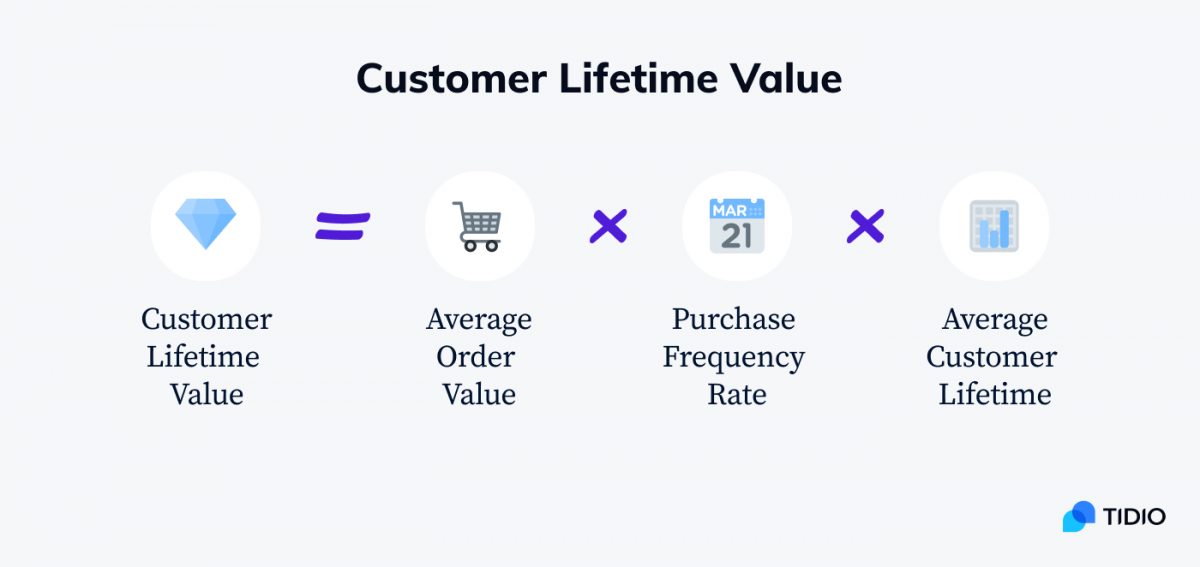 Customer Lifetime Value

Customer Lifetime Value = Average Order Value × Purchase Frequency Rate × Average Customer Lifetime

MAR
21

TIDIO